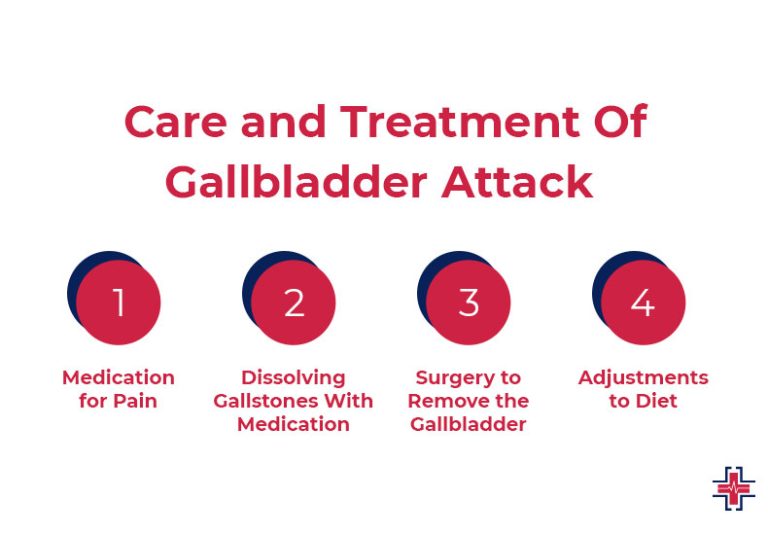 Care and Treatment Of Gallbladder Attack

1
Medication for Pain

2
Dissolving Gallstones With Medication

3
Surgery to Remove the Gallbladder

4
Adjustments to Diet